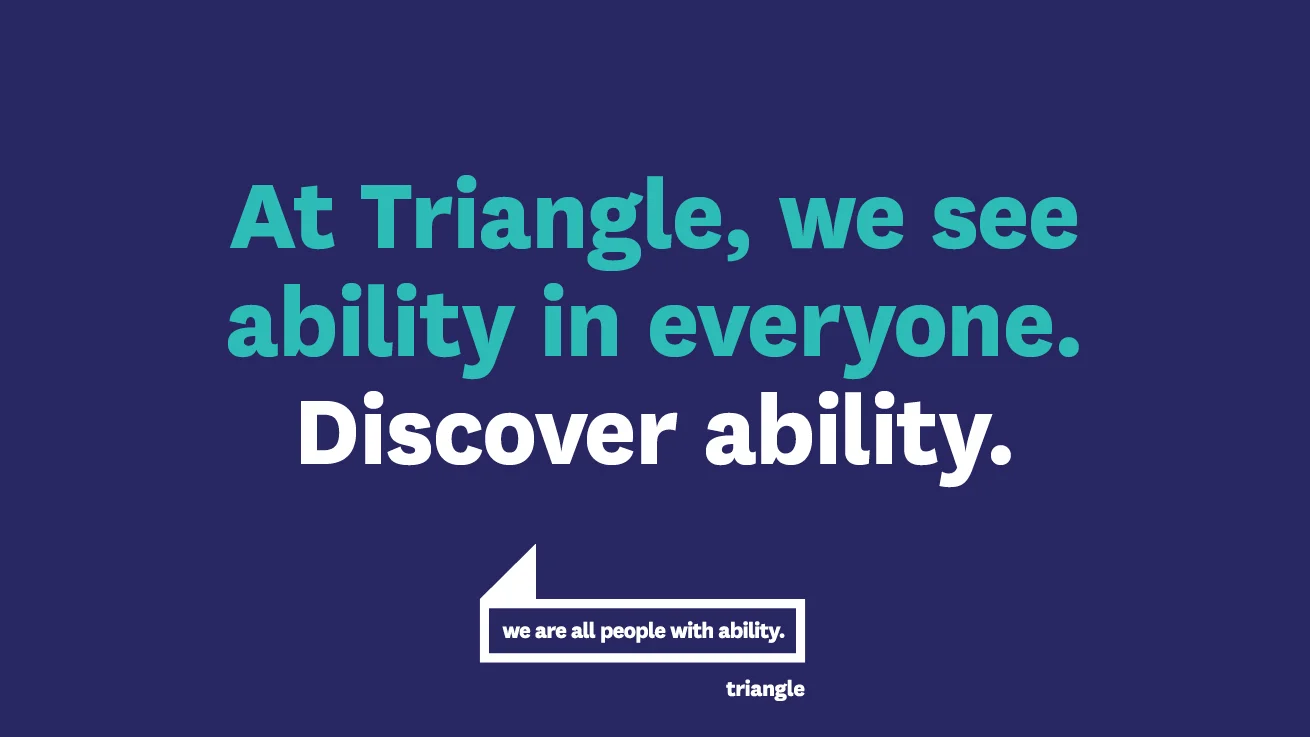 At Triangle, we see ability in everyone.
Discover ability.

we are all people with ability.

triangle